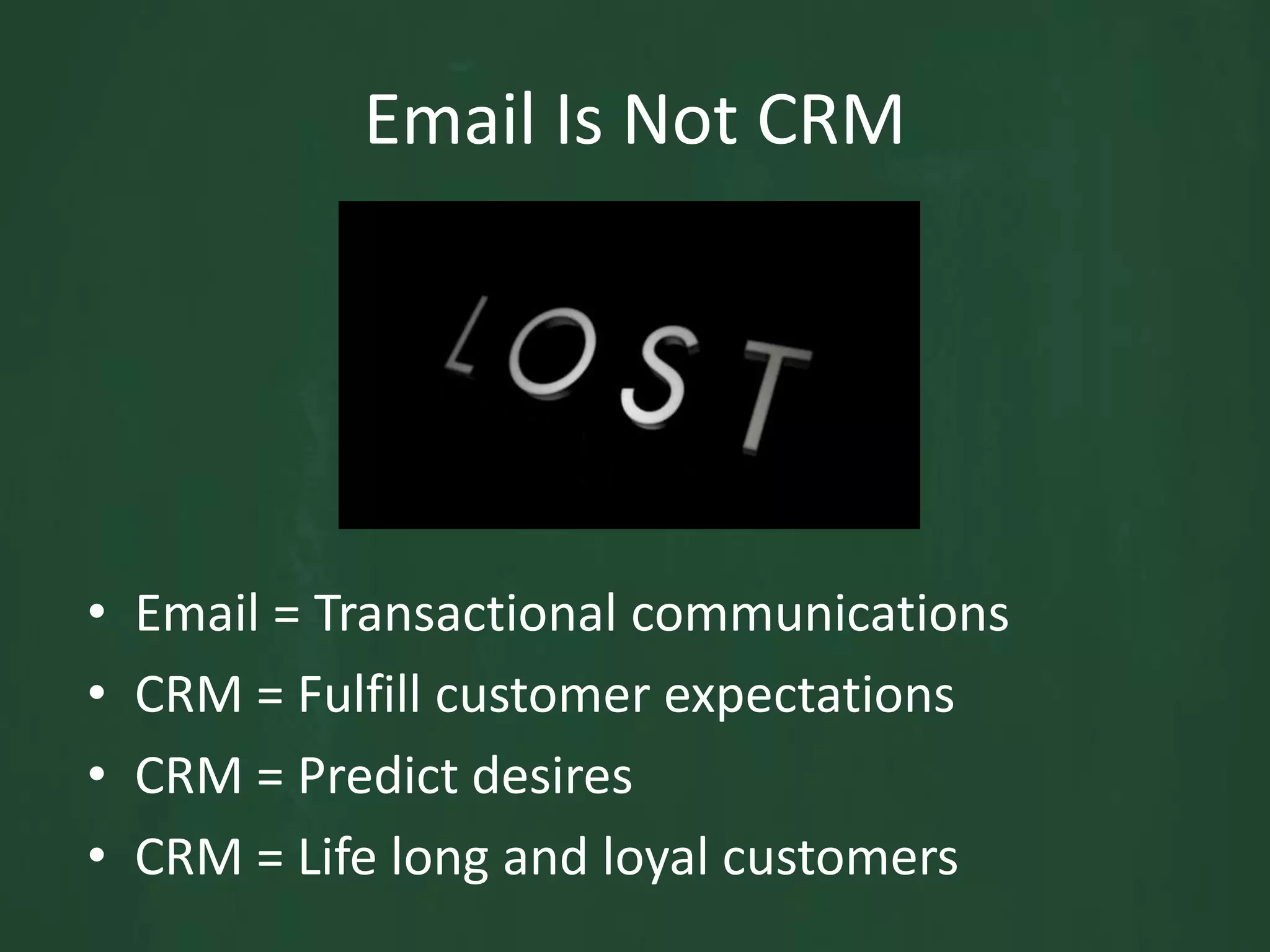 Email Is Not CRM

LOST

• Email = Transactional communications
• CRM = Fulfill customer expectations
• CRM = Predict desires
• CRM = Life long and loyal customers